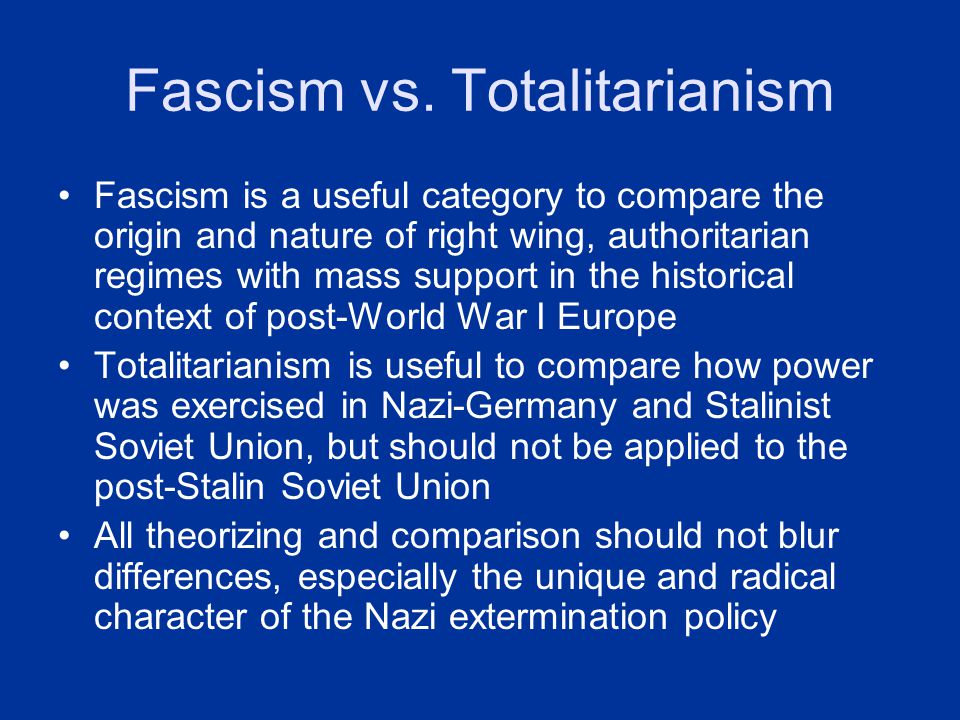 Fascism vs. Totalitarianism

• Fascism is a useful category to compare the origin and nature of right wing, authoritarian regimes with mass support in the historical context of post-World War I Europe

• Totalitarianism is useful to compare how power was exercised in Nazi-Germany and Stalinist Soviet Union, but should not be applied to the post-Stalin Soviet Union

• All theorizing and comparison should not blur differences, especially the unique and radical character of the Nazi extermination policy